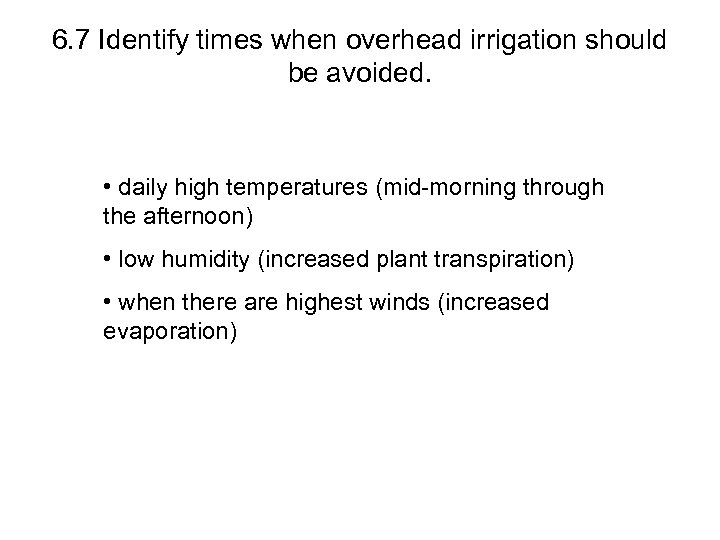 6.7 Identify times when overhead irrigation should be avoided.

• daily high temperatures (mid-morning through the afternoon)

• low humidity (increased plant transpiration)

• when there are highest winds (increased evaporation)